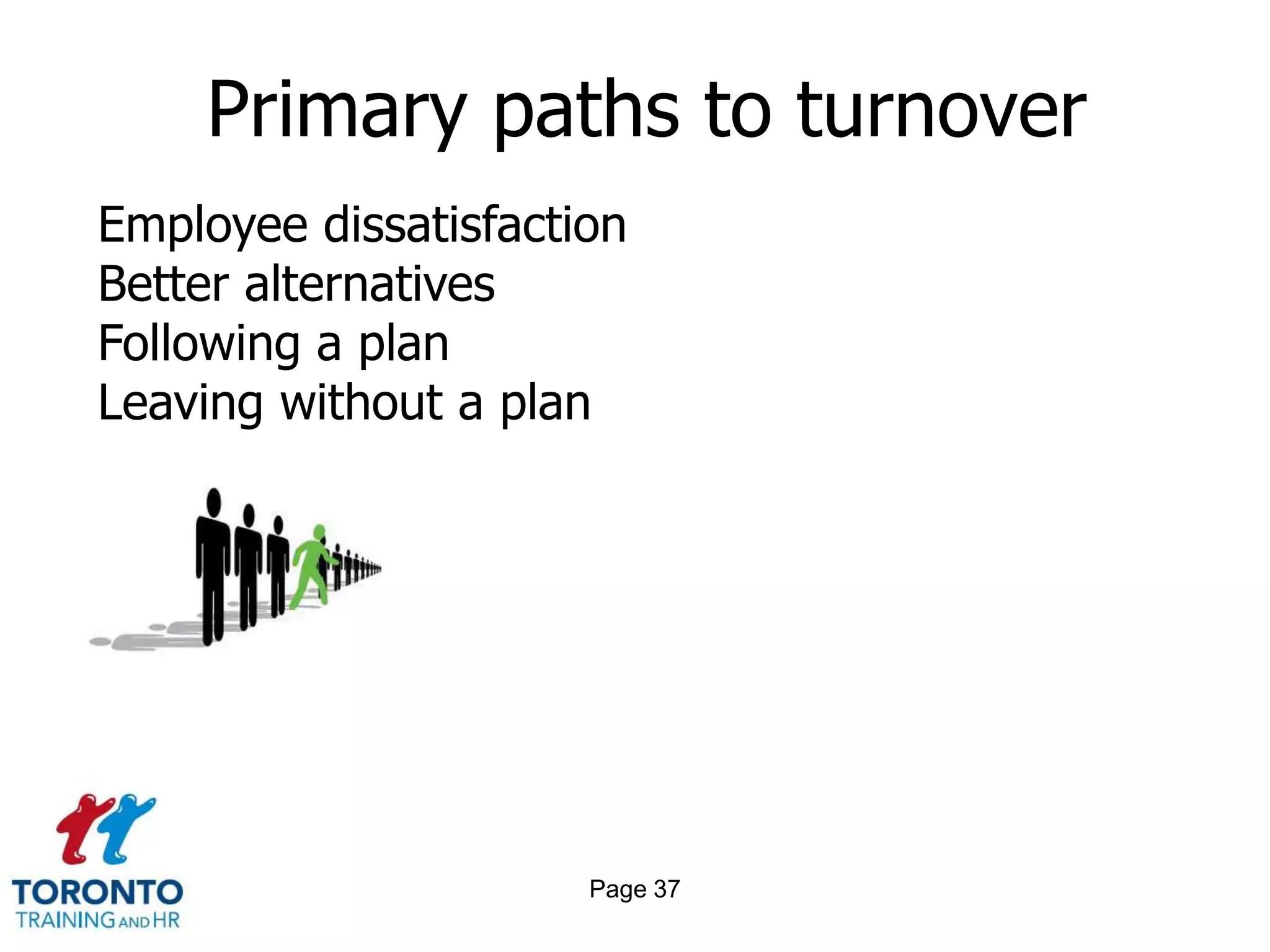 Primary paths to turnover

Employee dissatisfaction
Better alternatives
Following a plan
Leaving without a plan

TORONTO
TRAINING AND HR

Page 37